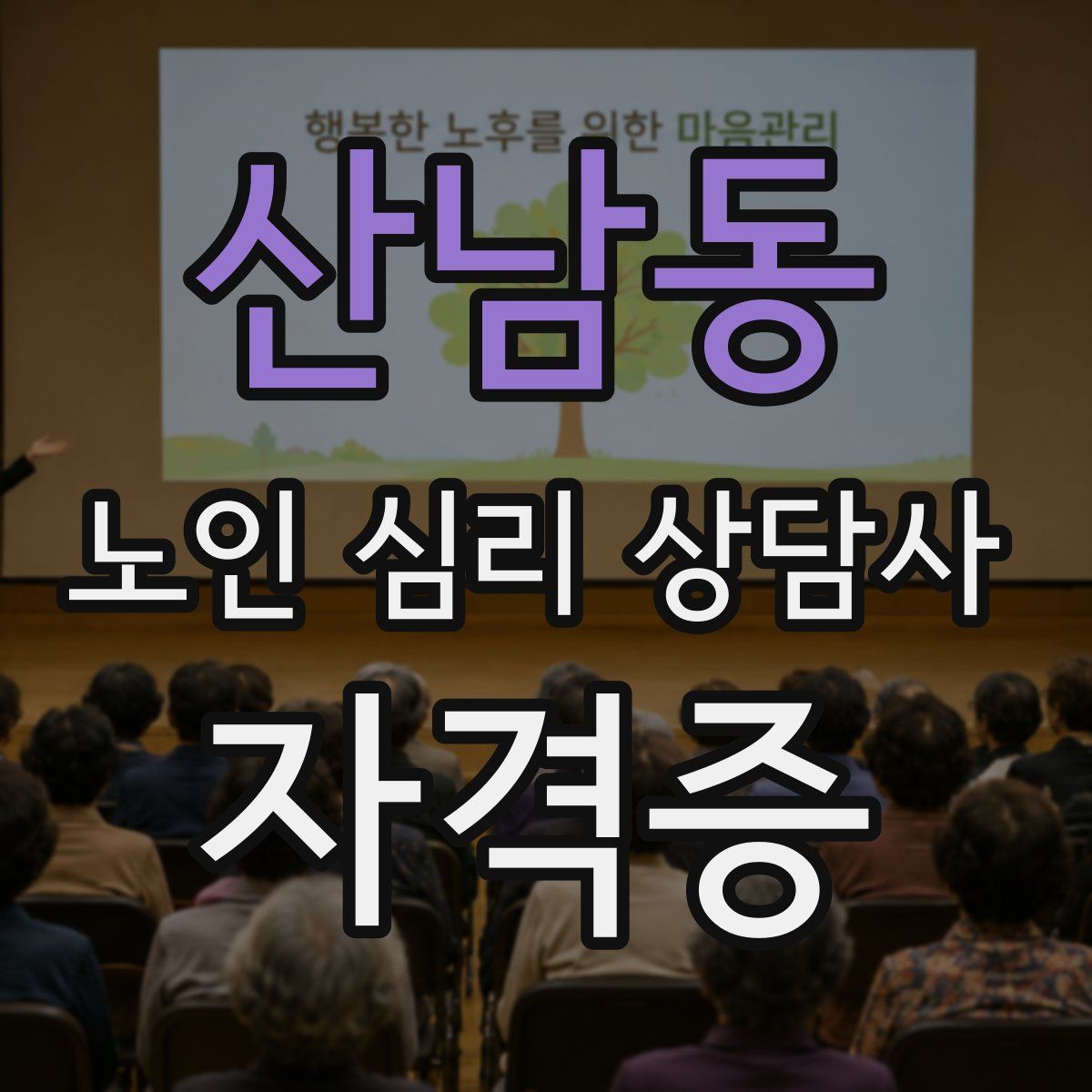 행복한 노후를 위한 마음관리

산남동

노인 심리 상담사

자격증